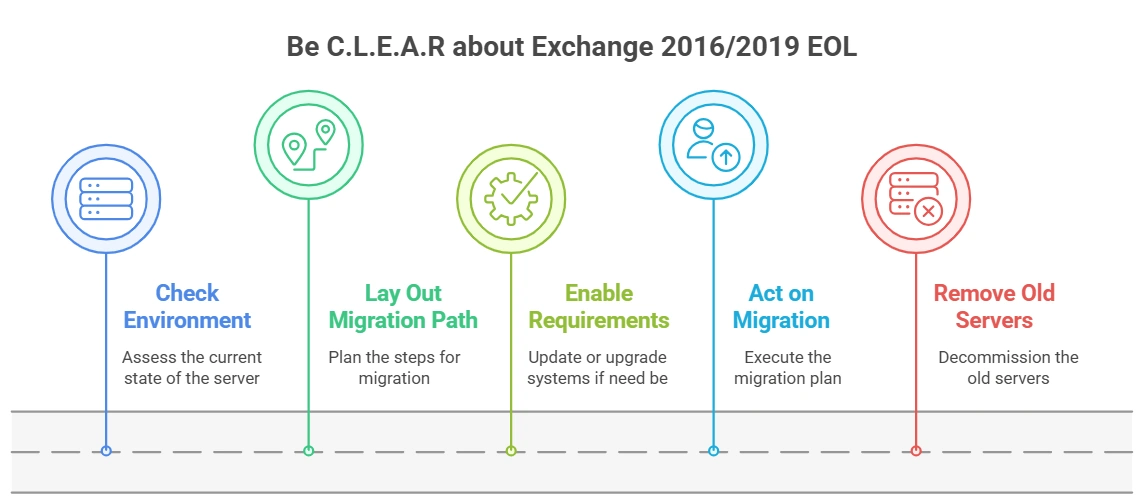 Be C.L.E.A.R about Exchange 2016/2019 EOL

Check Environment

Assess the current state of the server

Lay Out Migration Path

Plan the steps for migration

Enable Requirements

Update or upgrade systems if need be

Act on Migration

Execute the migration plan

Remove Old Servers

Decommission the old servers